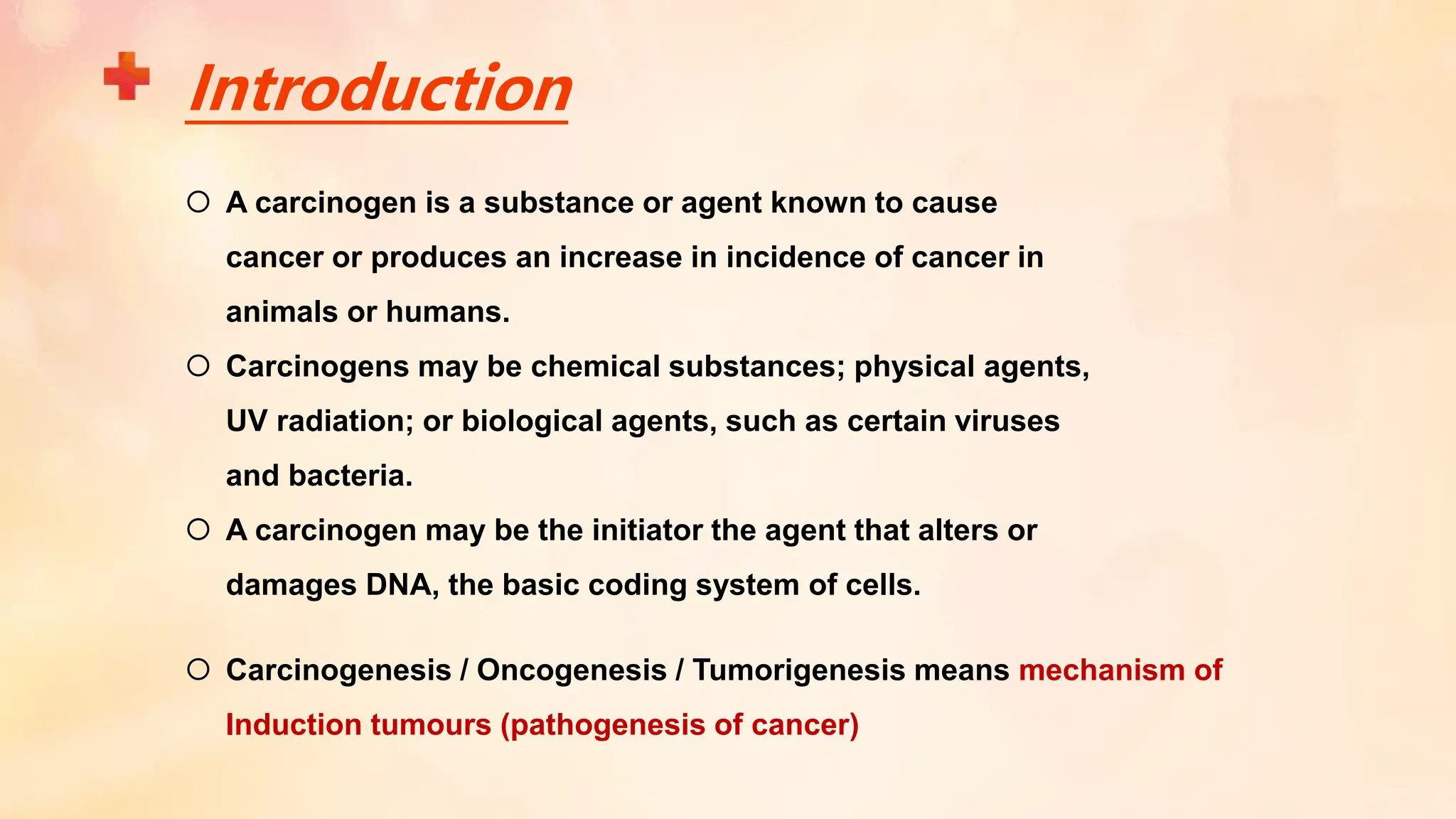 Introduction

○ A carcinogen is a substance or agent known to cause cancer or produces an increase in incidence of cancer in animals or humans.

○ Carcinogens may be chemical substances; physical agents, UV radiation; or biological agents, such as certain viruses and bacteria.

○ A carcinogen may be the initiator the agent that alters or damages DNA, the basic coding system of cells.

○ Carcinogenesis / Oncogenesis / Tumorigenesis means mechanism of Induction tumours (pathogenesis of cancer)